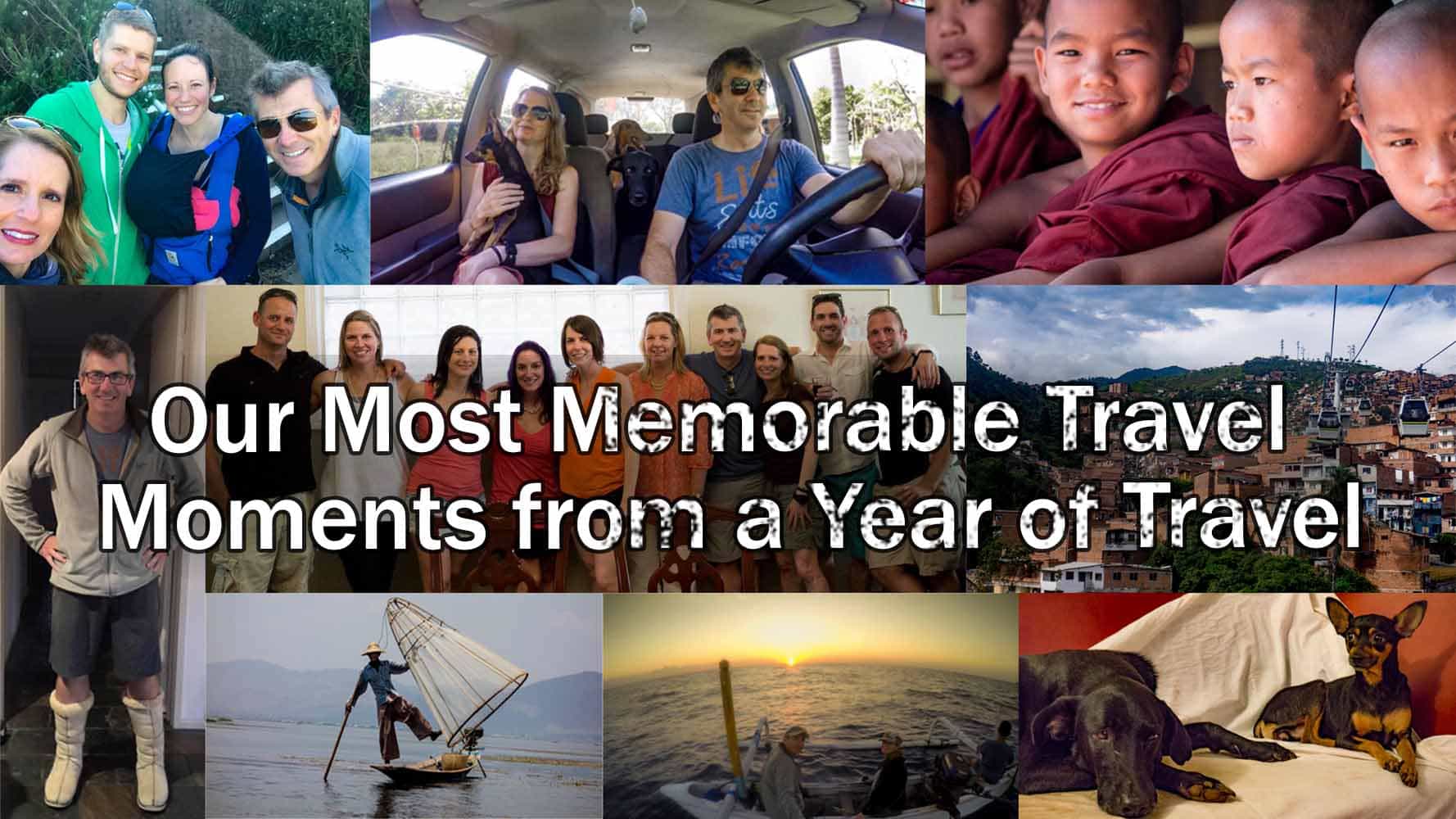 Our Most Memorable Travel Moments from a Year of Travel